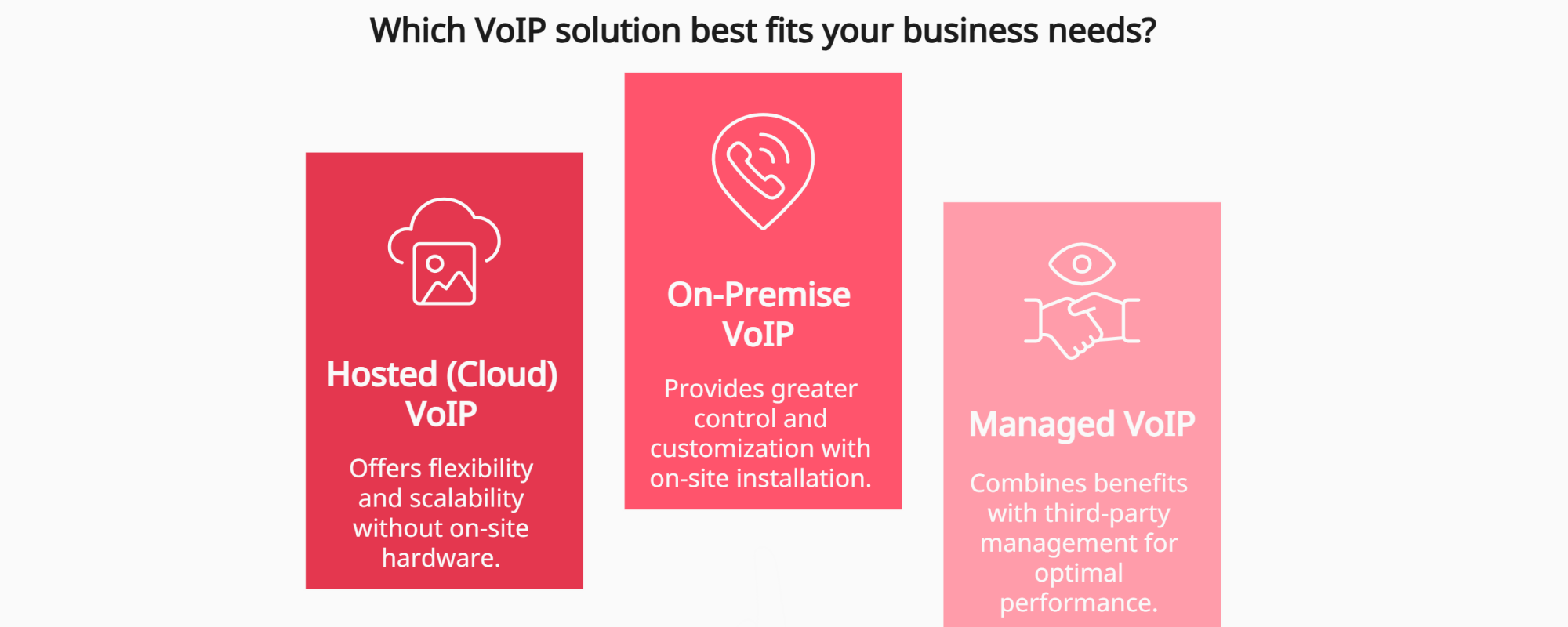 Which VoIP solution best fits your business needs?

Hosted (Cloud) VoIP

Offers flexibility and scalability without on-site hardware.

On-Premise VoIP

Provides greater control and customization with on-site installation.

Managed VoIP

Combines benefits with third-party management for optimal performance.